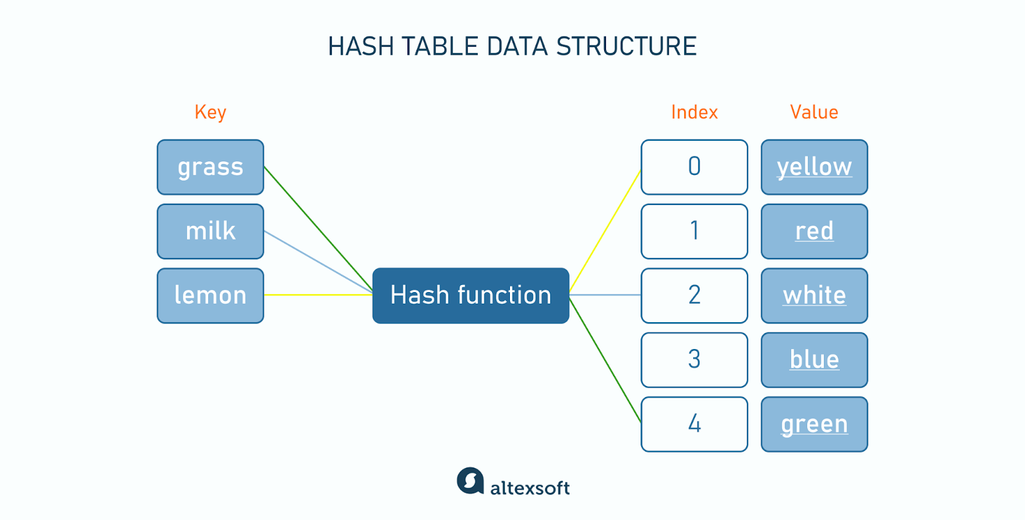 HASH TABLE DATA STRUCTURE

Key

grass

milk

lemon

Hash function

Index

0

1

2

3

4

Value

yellow

red

white

blue

green

altexsoft